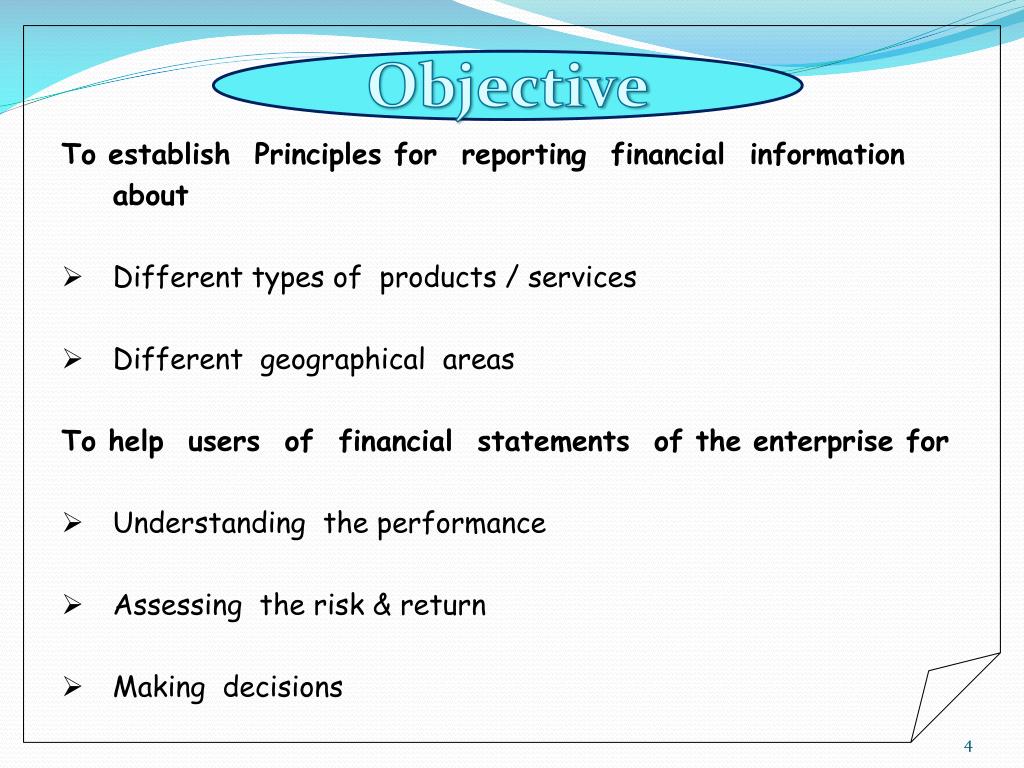 Objective

To establish Principles for reporting financial information about

➢ Different types of products / services

➢ Different geographical areas

To help users of financial statements of the enterprise for

➢ Understanding the performance

➢ Assessing the risk & return

➢ Making decisions

4